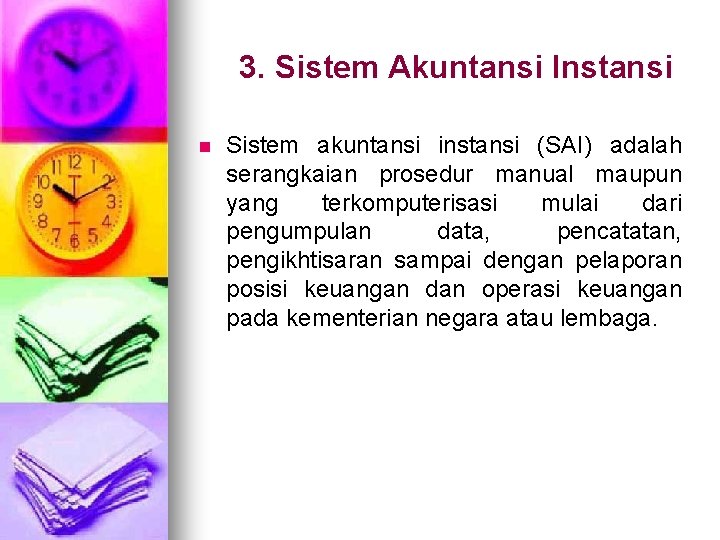 3. Sistem Akuntansi Instansi

Sistem akuntansi instansi (SAI) adalah serangkaian prosedur manual maupun yang terkomputerisasi mulai dari pengumpulan data, pencatatan, pengikhtisaran sampai dengan pelaporan posisi keuangan dan operasi keuangan pada kementerian negara atau lembaga.